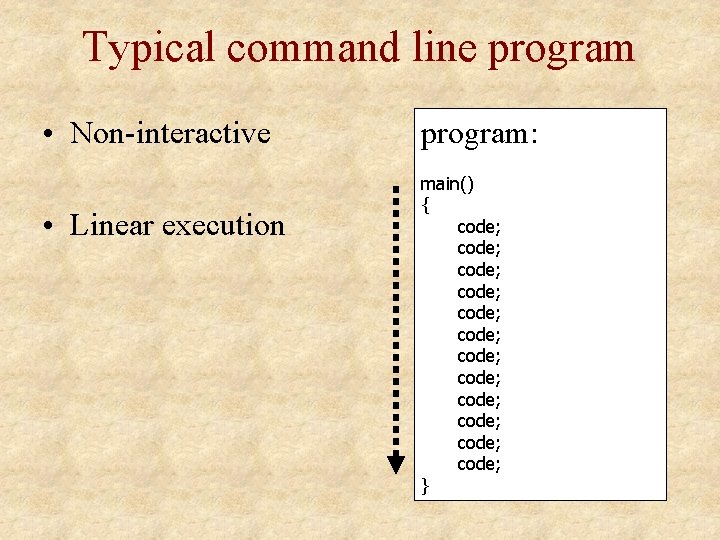 Typical command line program

• Non-interactive

• Linear execution

program:

main()
{
code;
code;
code;
code;
code;
code;
code;
code;
code;
code;
code;
code;
}